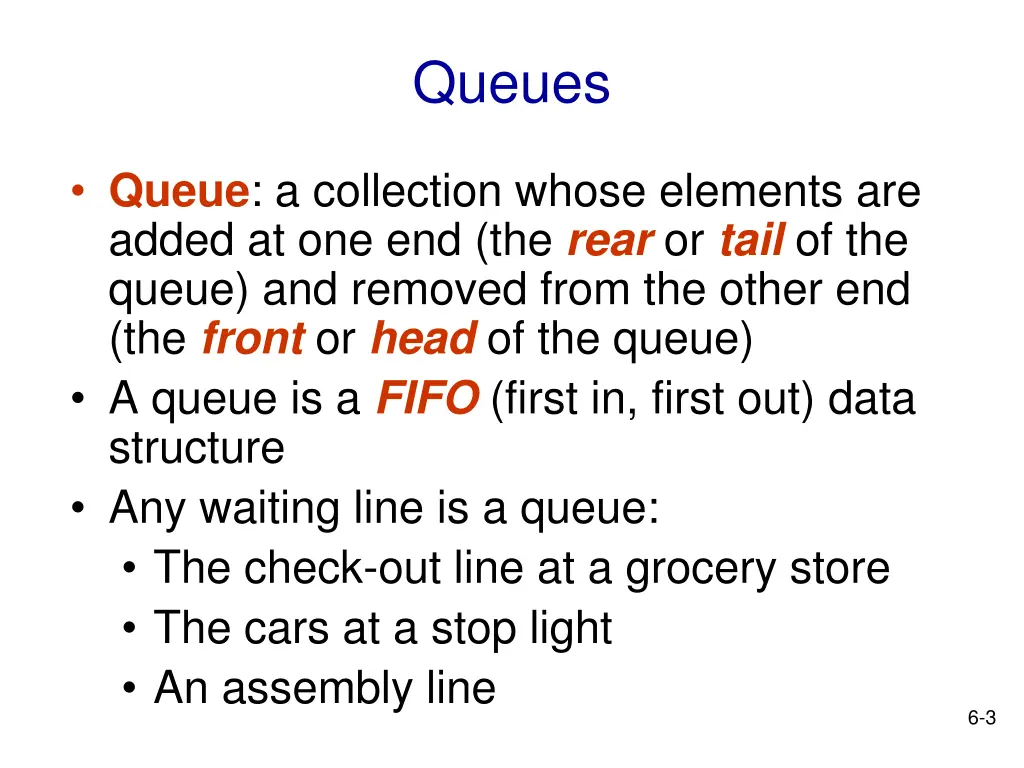 Queues

• Queue: a collection whose elements are added at one end (the rear or tail of the queue) and removed from the other end (the front or head of the queue)
• A queue is a FIFO (first in, first out) data structure
• Any waiting line is a queue:
  • The check-out line at a grocery store
  • The cars at a stop light
  • An assembly line

6-3